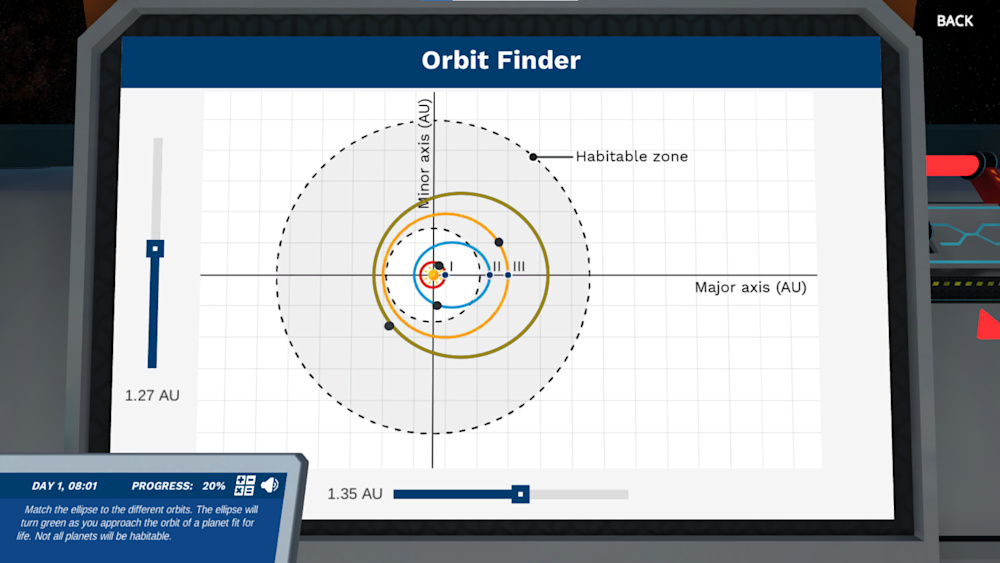 BACK

Orbit Finder

Minor axis (AU)

Habitable zone

I

II

III

Major axis (AU)

1.27 AU

1.35 AU

DAY 1, 08:01 PROGRESS: 20%

Match the ellipse to the different orbits. The ellipse will turn green as you approach the orbit of a planet fit for life. Not all planets will be habitable.